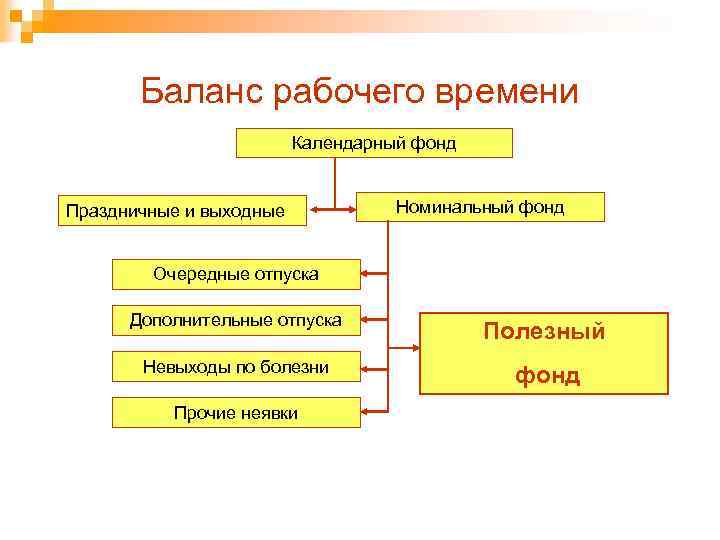 Баланс рабочего времени

Календарный фонд

Праздничные и выходные

Номинальный фонд

Очередные отпуска

Дополнительные отпуска

Невыходы по болезни

Прочие неявки

Полезный фонд